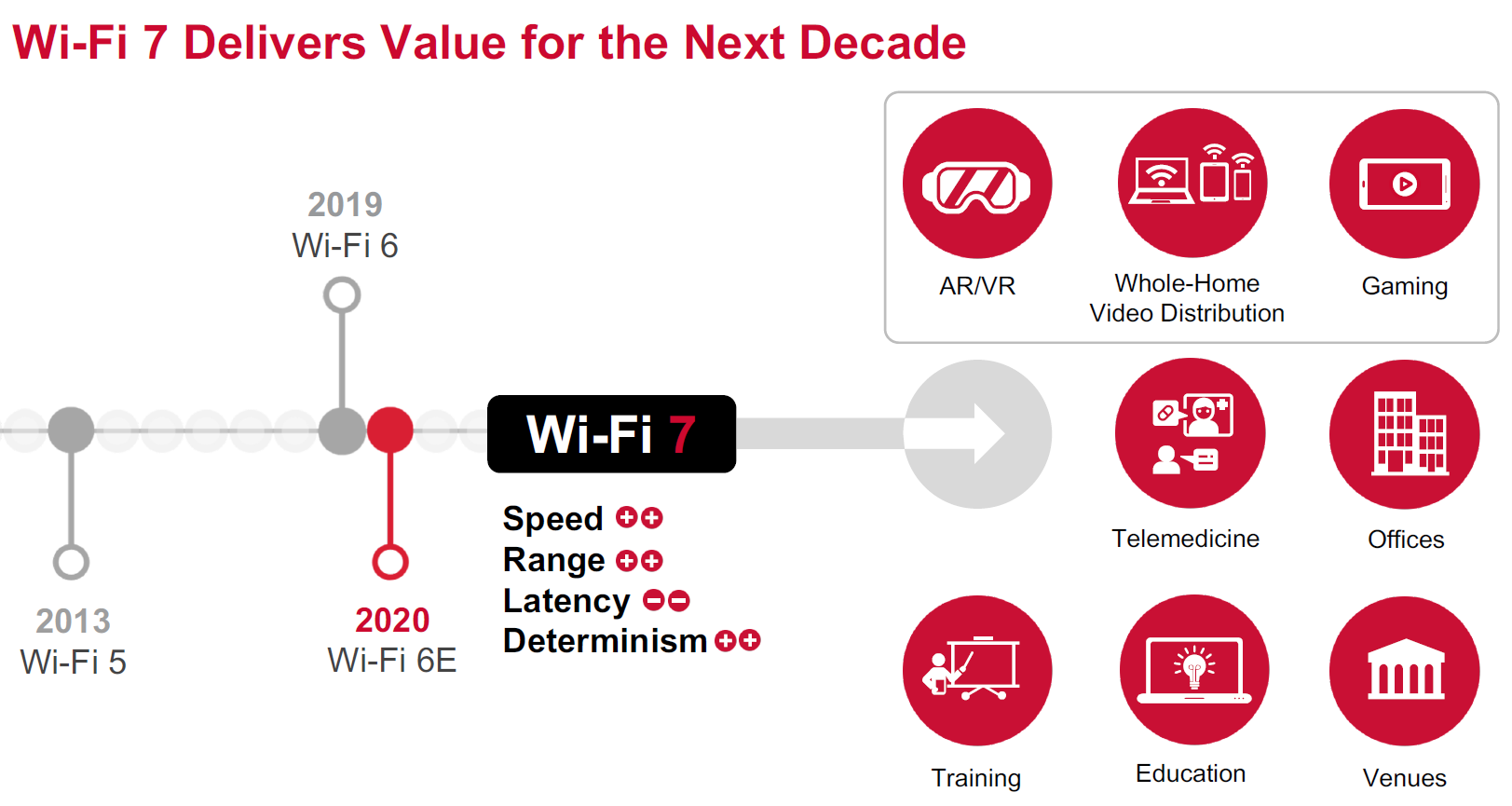 Wi-Fi 7 Delivers Value for the Next Decade

2019
Wi-Fi 6

2013
Wi-Fi 5

2020
Wi-Fi 6E

Wi-Fi 7

Speed
Range
Latency
Determinism

AR/VR

Whole-Home Video Distribution

Gaming

Telemedicine

Offices

Training

Education

Venues